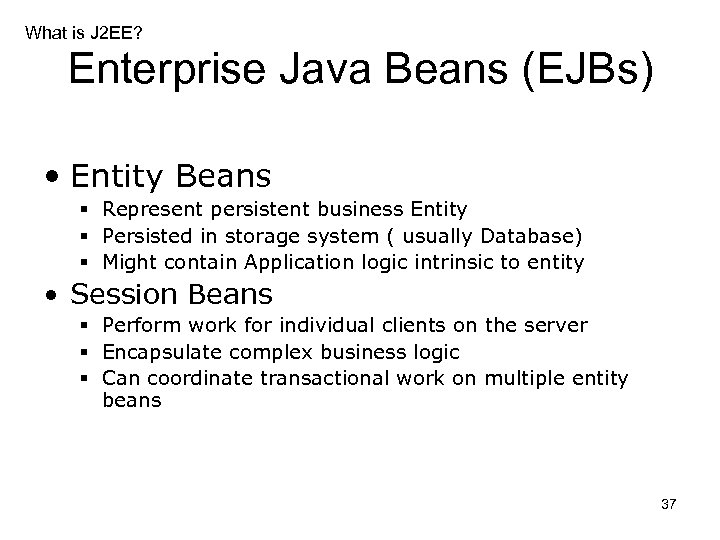 What is J2EE?

Enterprise Java Beans (EJBs)

• Entity Beans
▪ Represent persistent business Entity
▪ Persisted in storage system ( usually Database)
▪ Might contain Application logic intrinsic to entity

• Session Beans
▪ Perform work for individual clients on the server
▪ Encapsulate complex business logic
▪ Can coordinate transactional work on multiple entity beans

37